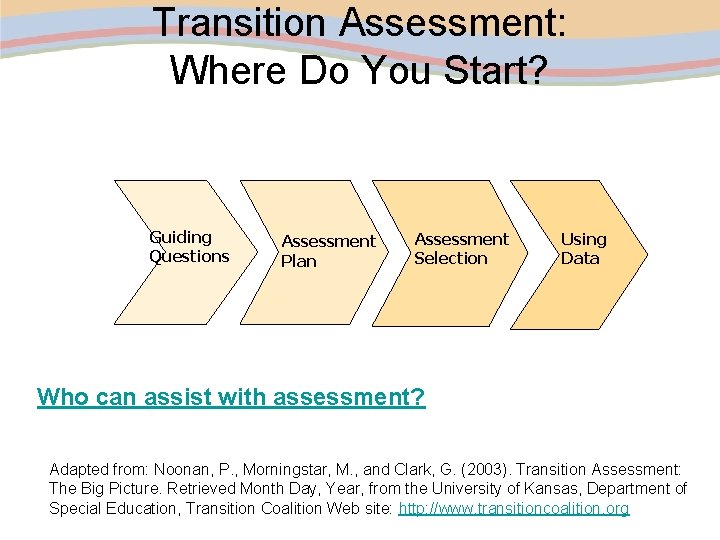 Transition Assessment: Where Do You Start?

Guiding Questions

Assessment Plan

Assessment Selection

Using Data

Who can assist with assessment?

Adapted from: Noonan, P., Morningstar, M., and Clark, G. (2003). Transition Assessment: The Big Picture. Retrieved Month Day, Year, from the University of Kansas, Department of Special Education, Transition Coalition Web site: http://www.transitioncoalition.org